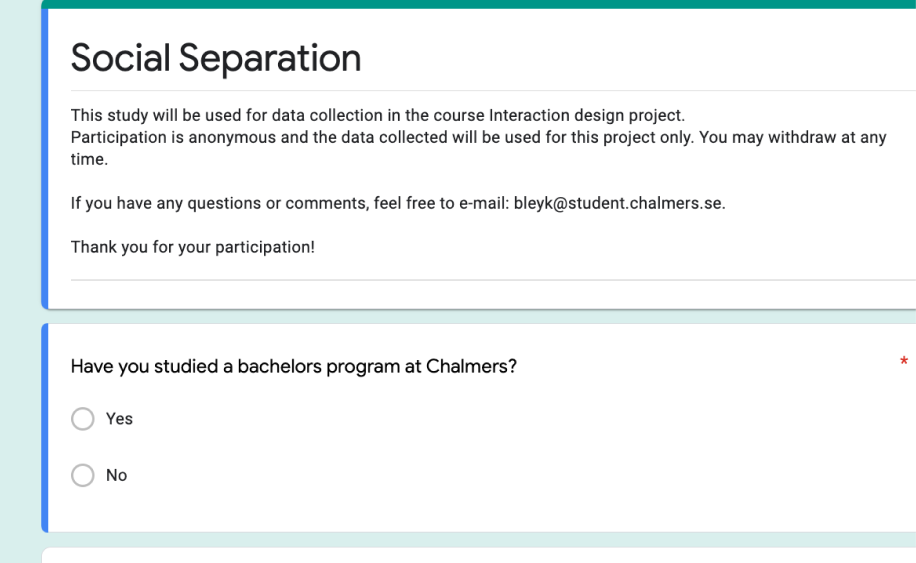 Social Separation

This study will be used for data collection in the course Interaction design project.
Participation is anonymous and the data collected will be used for this project only. You may withdraw at any time.

If you have any questions or comments, feel free to e-mail: bleyk@student.chalmers.se.

Thank you for your participation!

Have you studied a bachelors program at Chalmers? *

Yes

No